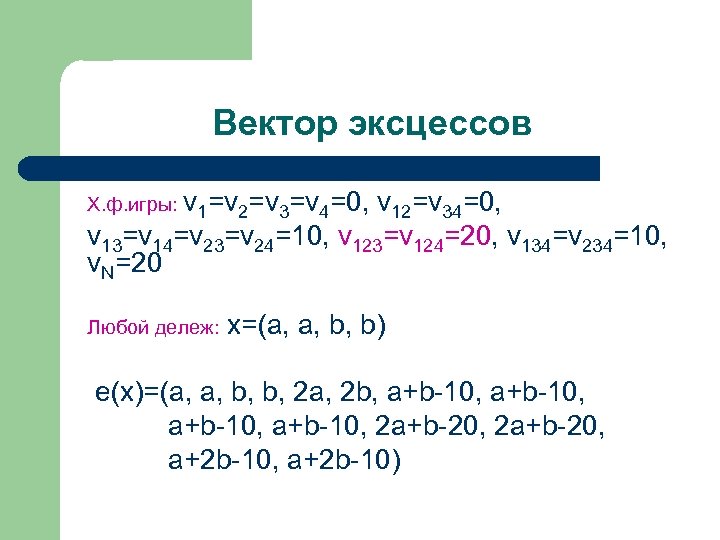 Вектор эксцессов

Х.ф.игры: $v_1=v_2=v_3=v_4=0$, $v_{12}=v_{34}=0$, $v_{13}=v_{14}=v_{23}=v_{24}=10$, $v_{123}=v_{124}=20$, $v_{134}=v_{234}=10$, $v_N=20$

Любой дележ: x=(a, a, b, b)

e(x)=(a, a, b, b, 2a, 2b, a+b-10, a+b-10, a+b-10, a+b-10, 2a+b-20, 2a+b-20, a+2b-10, a+2b-10)